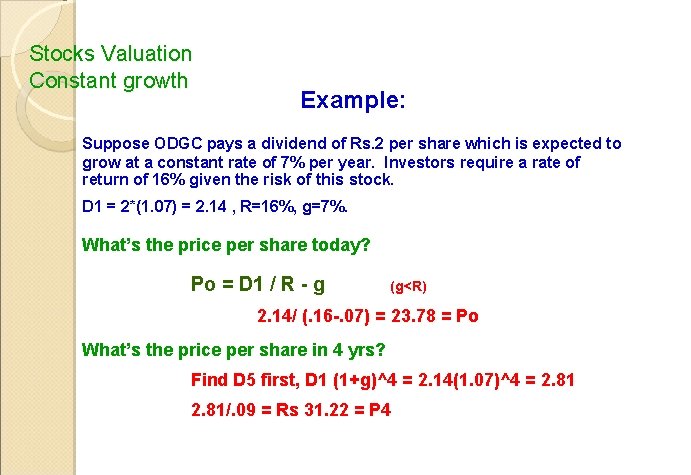 Stocks Valuation
Constant growth

Example:

Suppose ODGC pays a dividend of Rs.2 per share which is expected to grow at a constant rate of 7% per year. Investors require a rate of return of 16% given the risk of this stock.

D1 = 2*(1.07) = 2.14 , R=16%, g=7%.

What's the price per share today?

Po = D1 / R - g (g<R)

2.14/ (.16-.07) = 23.78 = Po

What's the price per share in 4 yrs?

Find D5 first, D1 (1+g)^4 = 2.14(1.07)^4 = 2.81

2.81/.09 = Rs 31.22 = P4